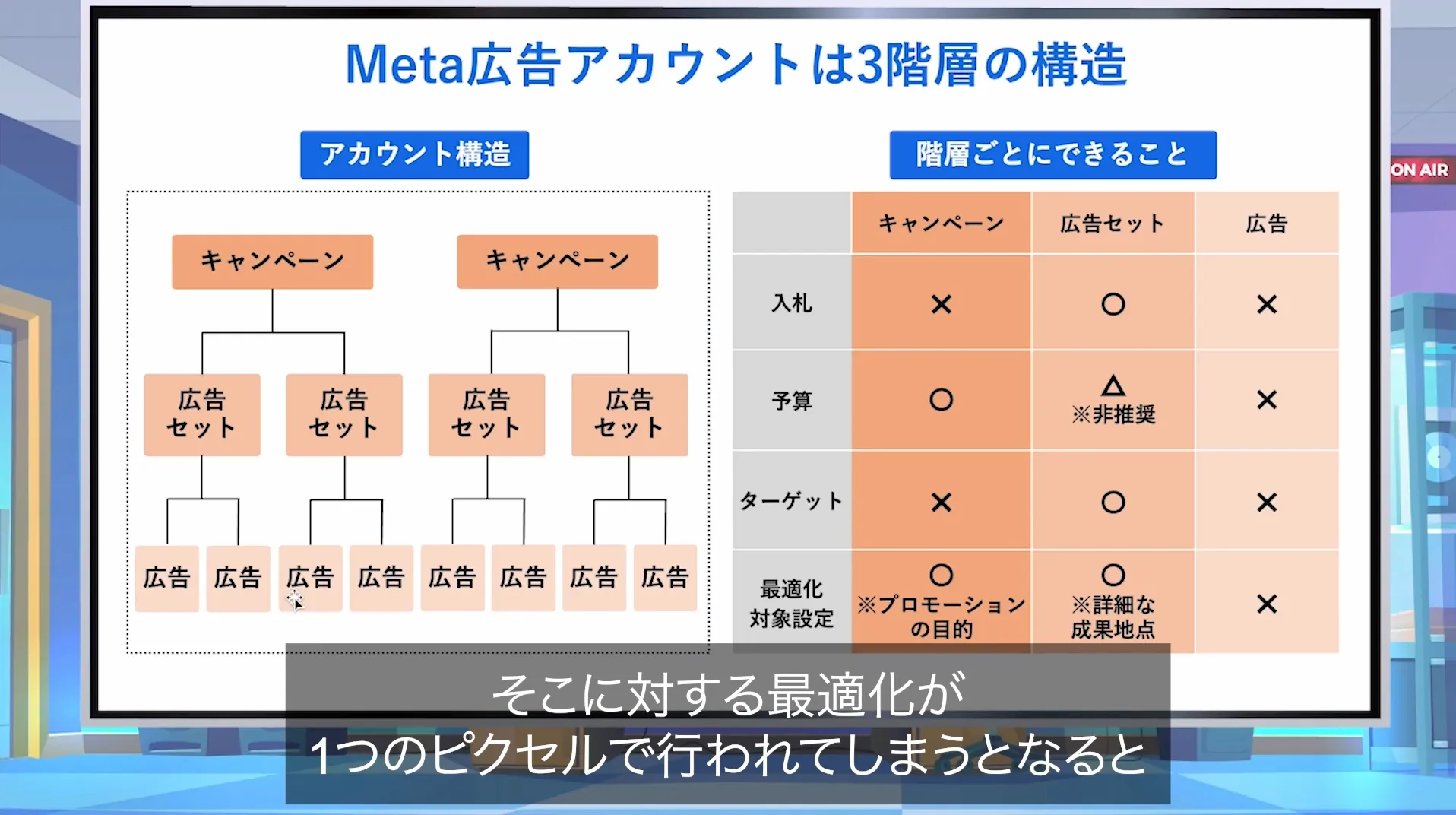 Meta広告アカウントは3階層の構造

アカウント構造

キャンペーン

キャンペーン

広告セット

広告セット

広告セット

広告セット

広告 広告 広告 広告 広告 広告 広告 広告

階層ごとにできること

| | キャンペーン | 広告セット | 広告 |
|---|---|---|---|
| 入札 | × | ○ | × |
| 予算 | ○ | △ ※非推奨 | × |
| ターゲット | × | ○ | × |
| 最適化対象設定 | ○ ※プロモーションの目的 | ○ ※詳細な成果地点 | × |

ON AIR

そこに対する最適化が
1つのピクセルで行われてしまうとなると